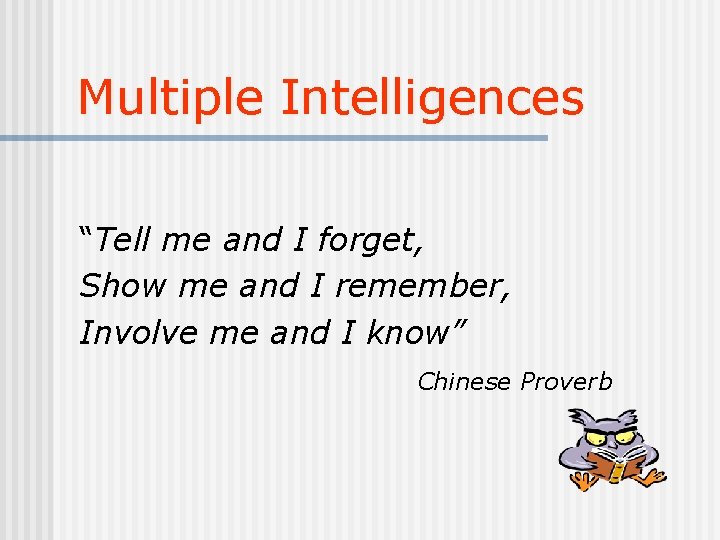 Multiple Intelligences

“Tell me and I forget,
Show me and I remember,
Involve me and I know”

Chinese Proverb